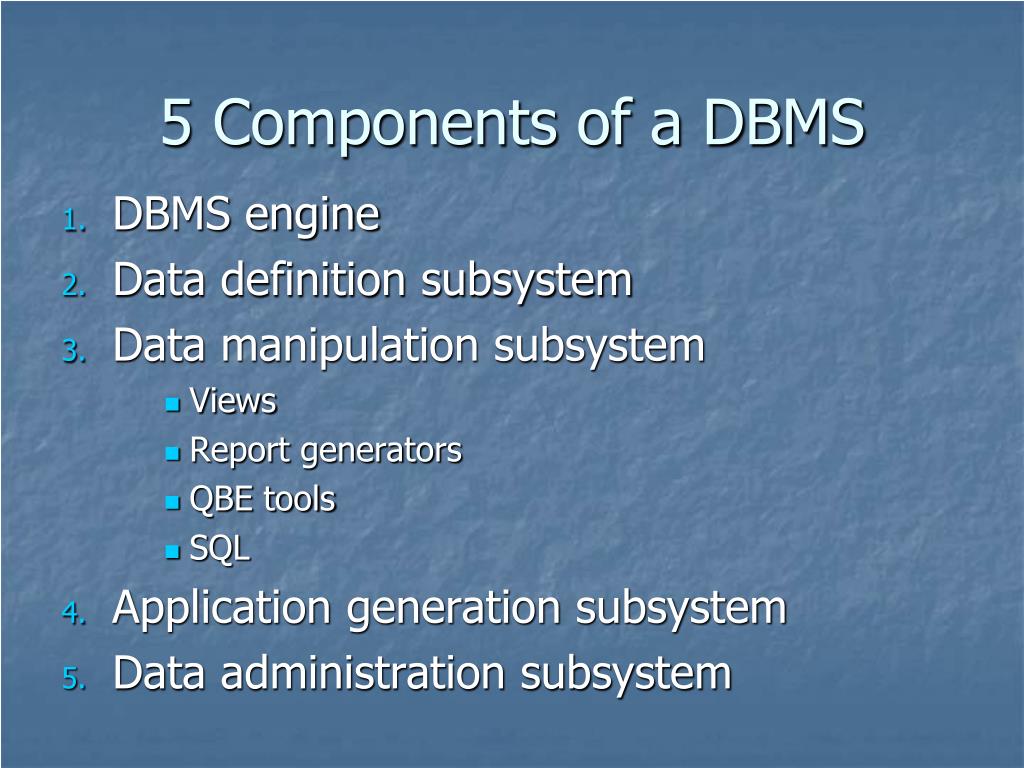 5 Components of a DBMS

1. DBMS engine
2. Data definition subsystem
3. Data manipulation subsystem
   - Views
   - Report generators
   - QBE tools
   - SQL
4. Application generation subsystem
5. Data administration subsystem